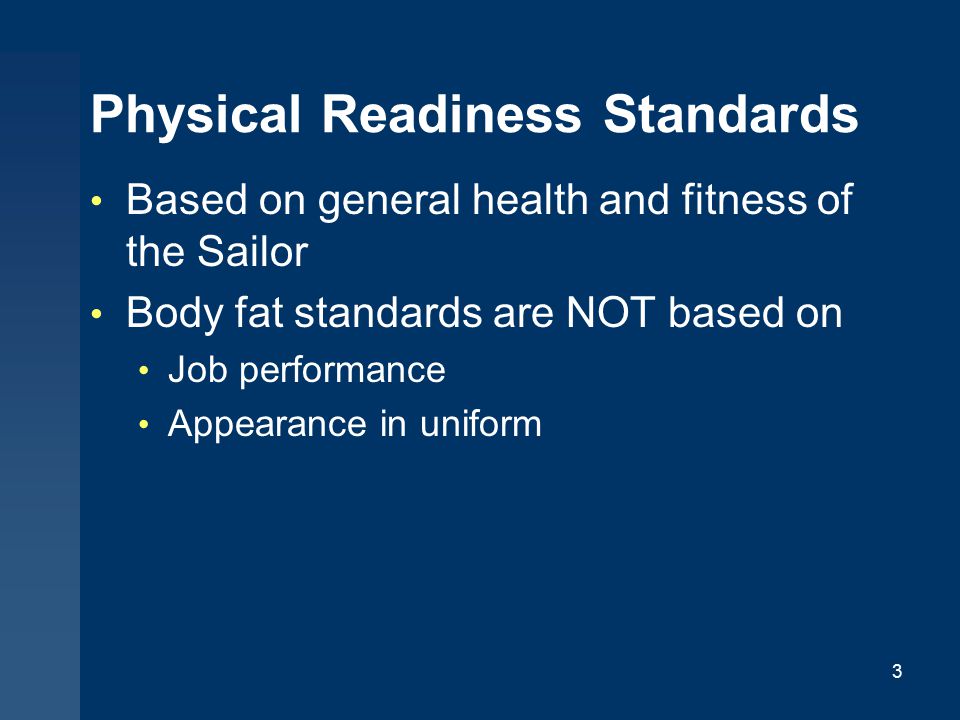 Physical Readiness Standards

• Based on general health and fitness of the Sailor
• Body fat standards are NOT based on
  • Job performance
  • Appearance in uniform

3